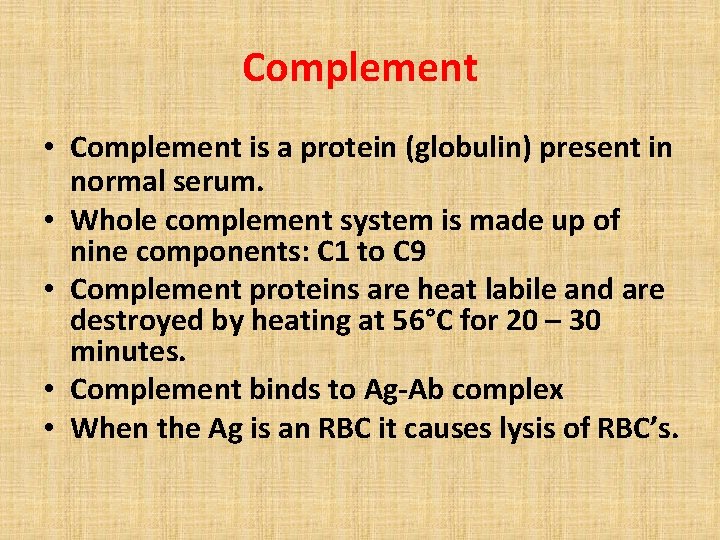 Complement

• Complement is a protein (globulin) present in normal serum.
• Whole complement system is made up of nine components: C1 to C9
• Complement proteins are heat labile and are destroyed by heating at 56°C for 20 – 30 minutes.
• Complement binds to Ag-Ab complex
• When the Ag is an RBC it causes lysis of RBC's.